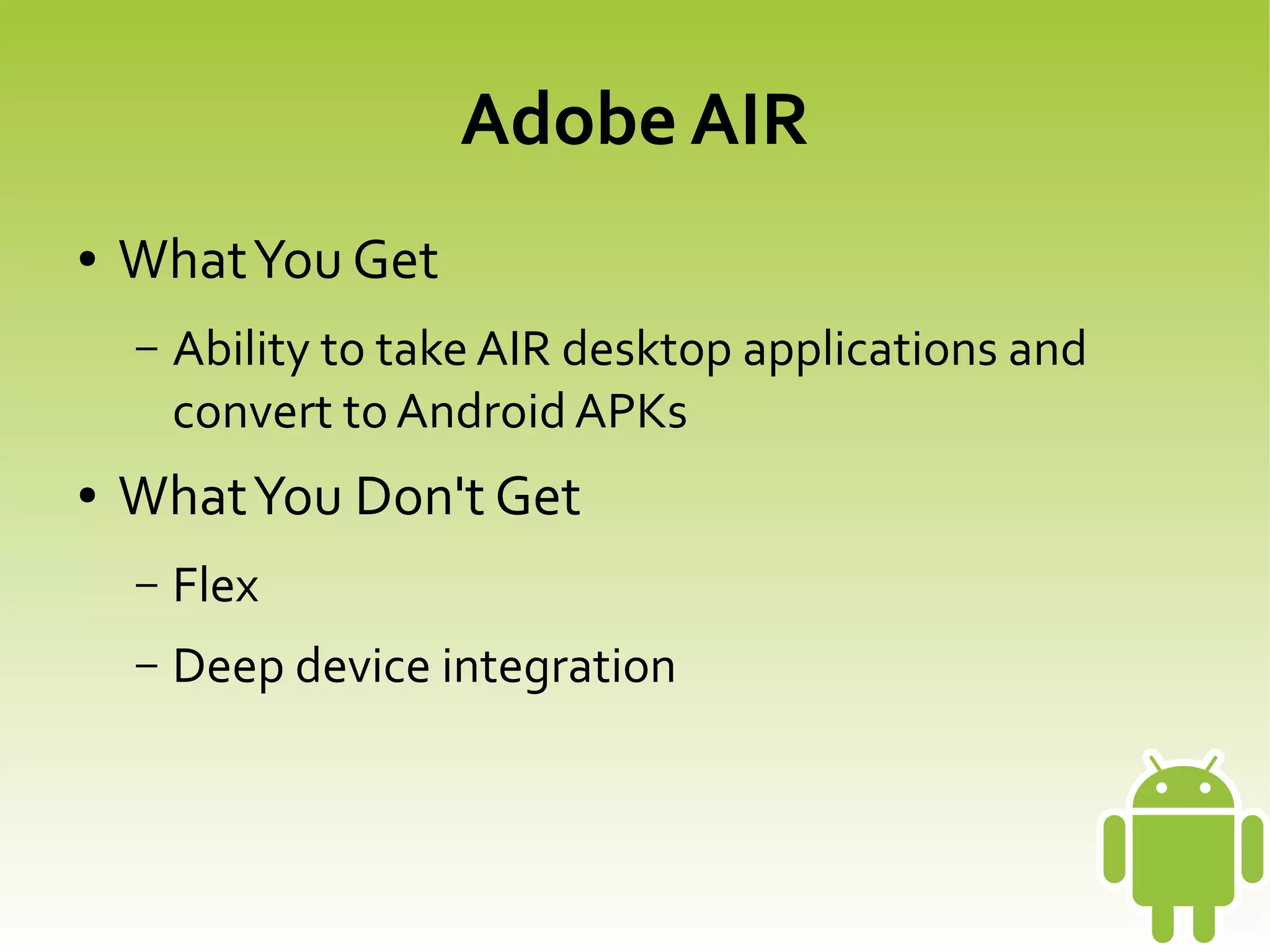 Adobe AIR

• What You Get
– Ability to take AIR desktop applications and convert to Android APKs
• What You Don't Get
– Flex
– Deep device integration